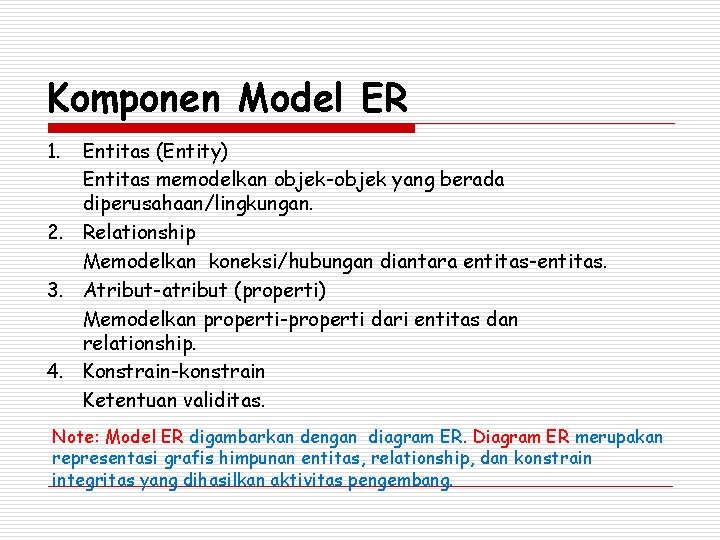 Komponen Model ER

1. Entitas (Entity)
Entitas memodelkan objek-objek yang berada diperusahaan/lingkungan.
2. Relationship
Memodelkan koneksi/hubungan diantara entitas-entitas.
3. Atribut-atribut (properti)
Memodelkan properti-properti dari entitas dan relationship.
4. Konstrain-konstrain
Ketentuan validitas.

Note: Model ER digambarkan dengan diagram ER. Diagram ER merupakan representasi grafis himpunan entitas, relationship, dan konstrain integritas yang dihasilkan aktivitas pengembang.